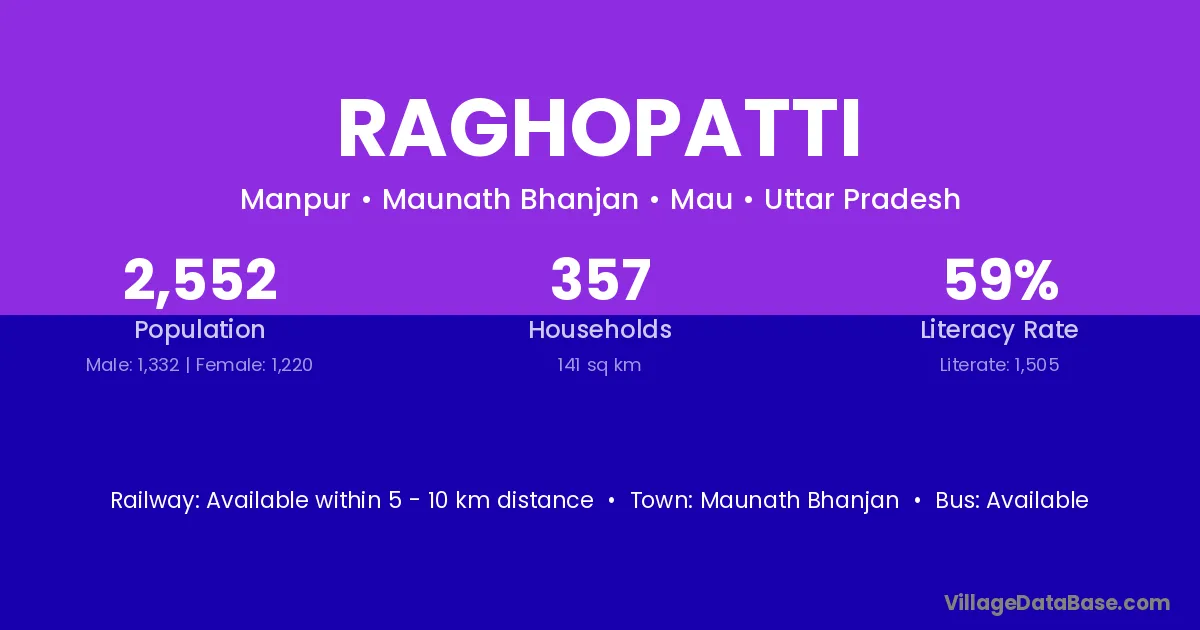 RAGHOPATTI

Manpur • Maunath Bhanjan • Mau • Uttar Pradesh

2,552
Population
Male: 1,332 | Female: 1,220

357
Households
141 sq km

59%
Literacy Rate
Literate: 1,505

Railway: Available within 5 - 10 km distance • Town: Maunath Bhanjan • Bus: Available

VillageDataBase.com